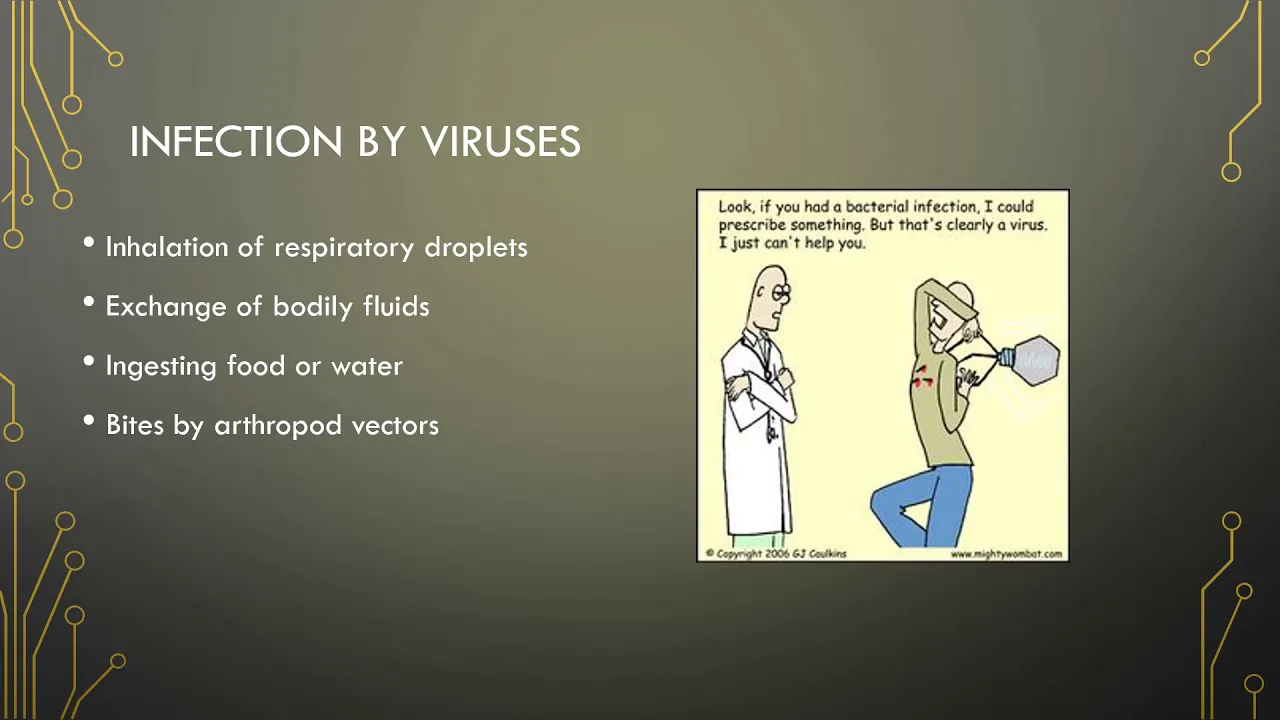 INFECTION BY VIRUSES

• Inhalation of respiratory droplets

• Exchange of bodily fluids

• Ingesting food or water

• Bites by arthropod vectors

Look, if you had a bacterial infection, I could prescribe something. But that's clearly a virus. I just can't help you.

© Copyright 2006 GJ Caulkins

www.mightywombat.com